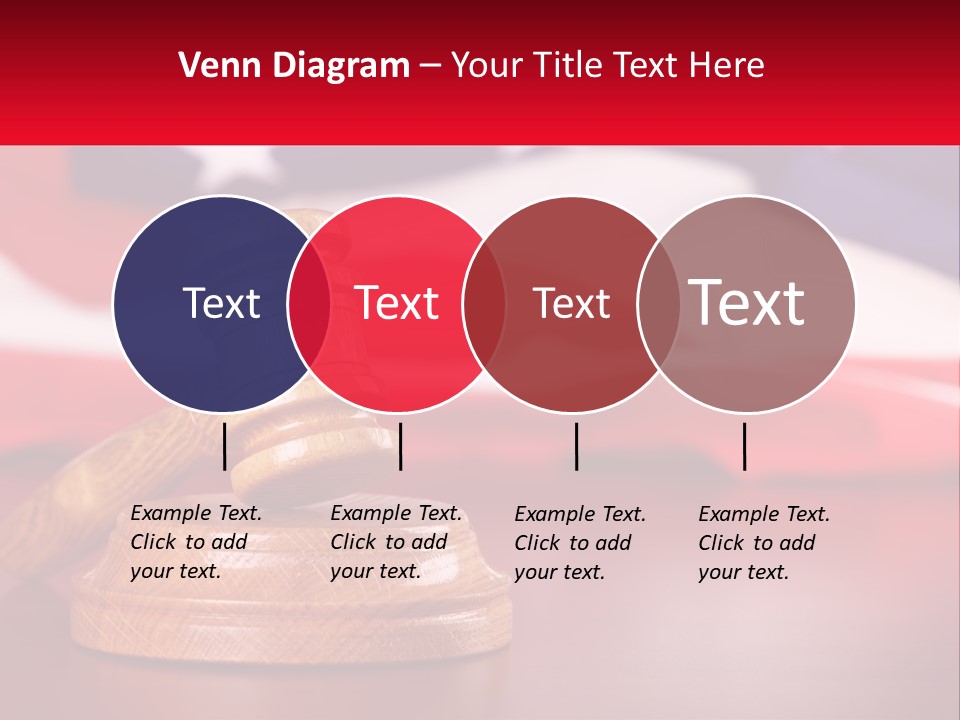 Venn Diagram – Your Title Text Here

Text

Text

Text

Text

Example Text.
Click to add
your text.

Example Text.
Click to add
your text.

Example Text.
Click to add
your text.

Example Text.
Click to add
your text.